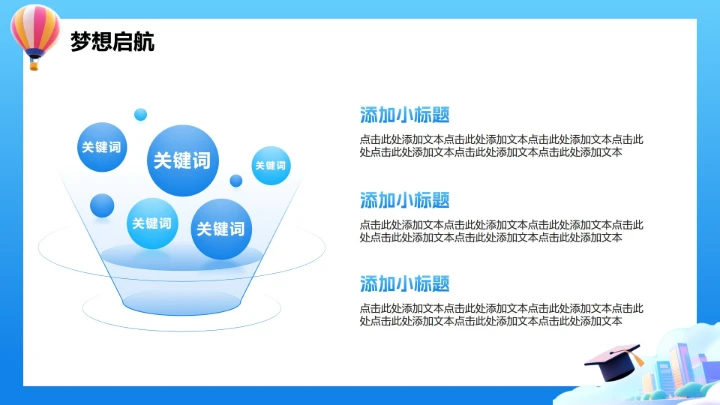 梦想启航

关键词
关键词
关键词
关键词
关键词

添加小标题
点击此处添加文本点击此处添加文本点击此处添加文本点击此处点击此处添加文本点击此处添加文本点击此处添加文本

添加小标题
点击此处添加文本点击此处添加文本点击此处添加文本点击此处点击此处添加文本点击此处添加文本点击此处添加文本

添加小标题
点击此处添加文本点击此处添加文本点击此处添加文本点击此处点击此处添加文本点击此处添加文本点击此处添加文本